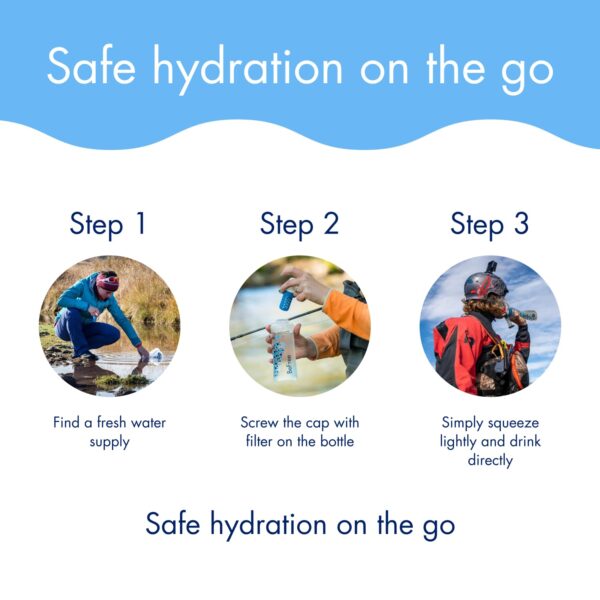 Safe hydration on the go

Step 1

Find a fresh water supply

Step 2

Screw the cap with filter on the bottle

Step 3

Simply squeeze lightly and drink directly

Safe hydration on the go